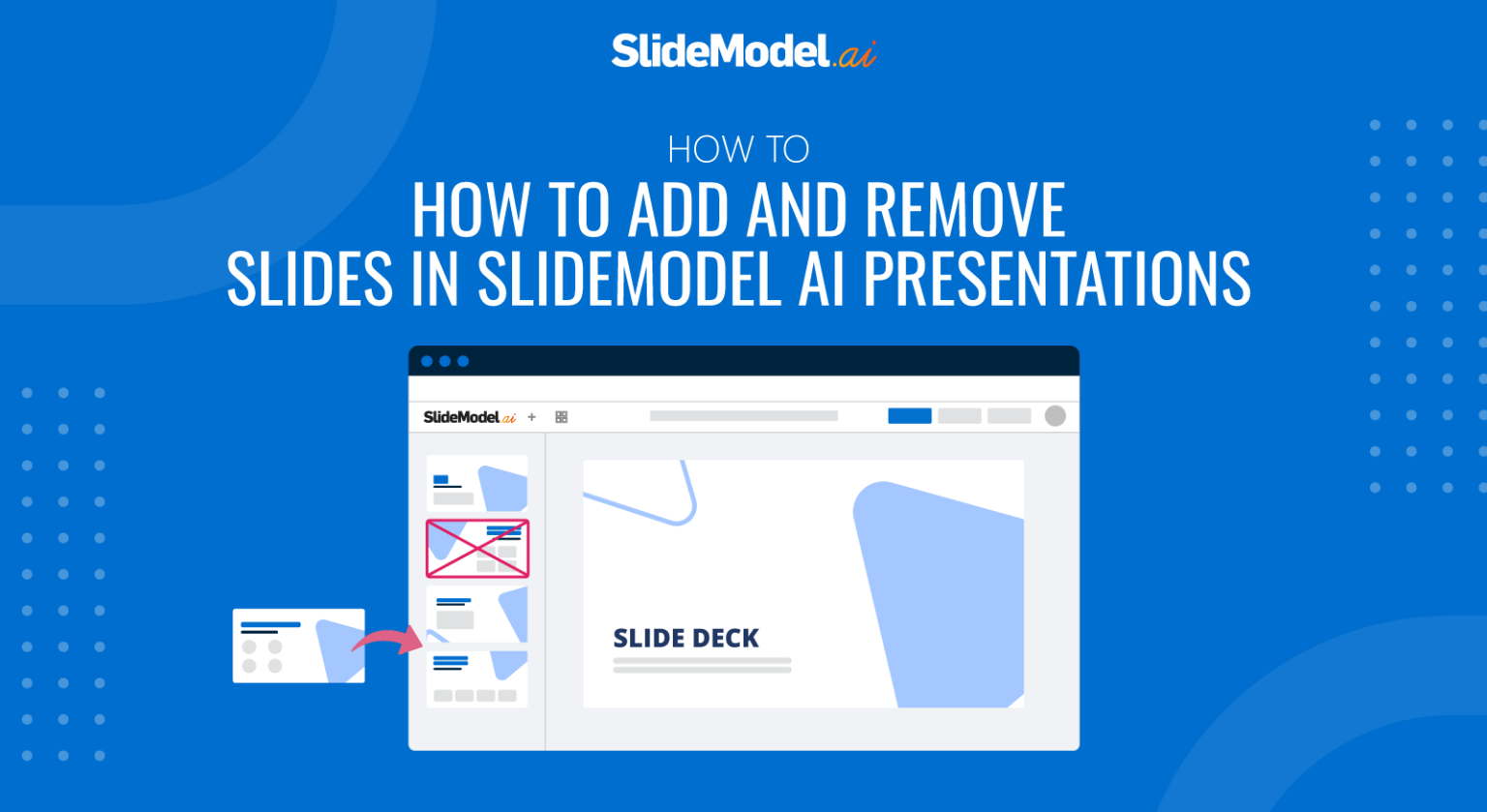 SlideModel.ai

HOW TO

HOW TO ADD AND REMOVE SLIDES IN SLIDEMODEL AI PRESENTATIONS

SlideModel.ai +

SLIDE DECK